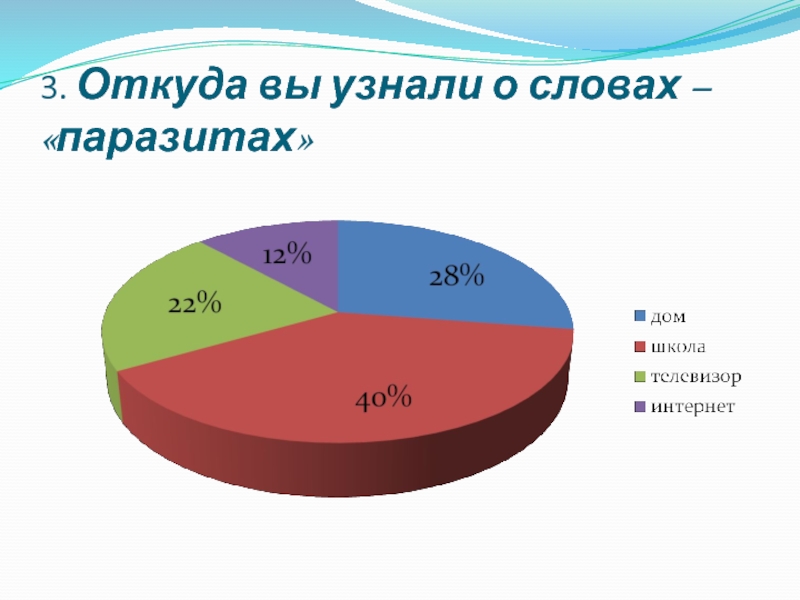 3. Откуда вы узнали о словах – «паразитах»

12%

28%

22%

40%

дом
школа
телевизор
интернет